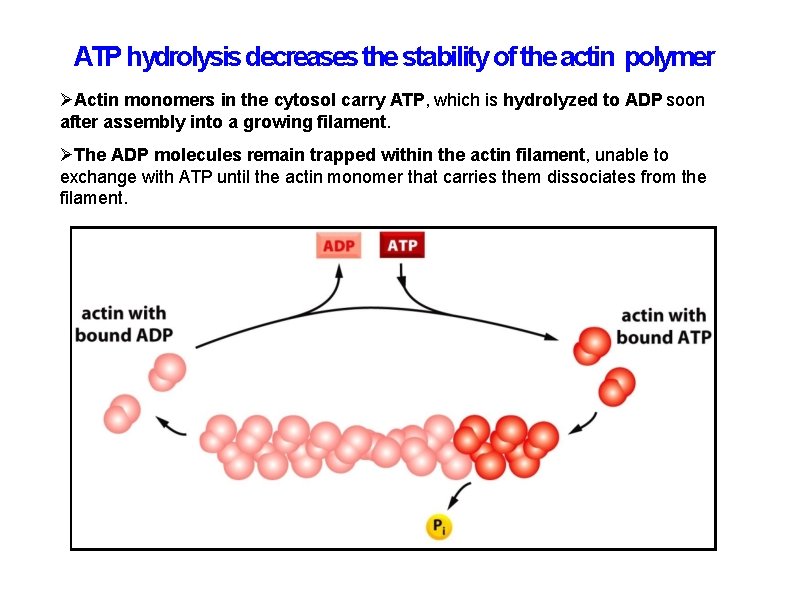 ATP hydrolysis decreases the stability of the actin polymer

➢Actin monomers in the cytosol carry ATP, which is hydrolyzed to ADP soon after assembly into a growing filament.

➢The ADP molecules remain trapped within the actin filament, unable to exchange with ATP until the actin monomer that carries them dissociates from the filament.

ADP

ATP

actin with bound ADP

actin with bound ATP

$P_i$